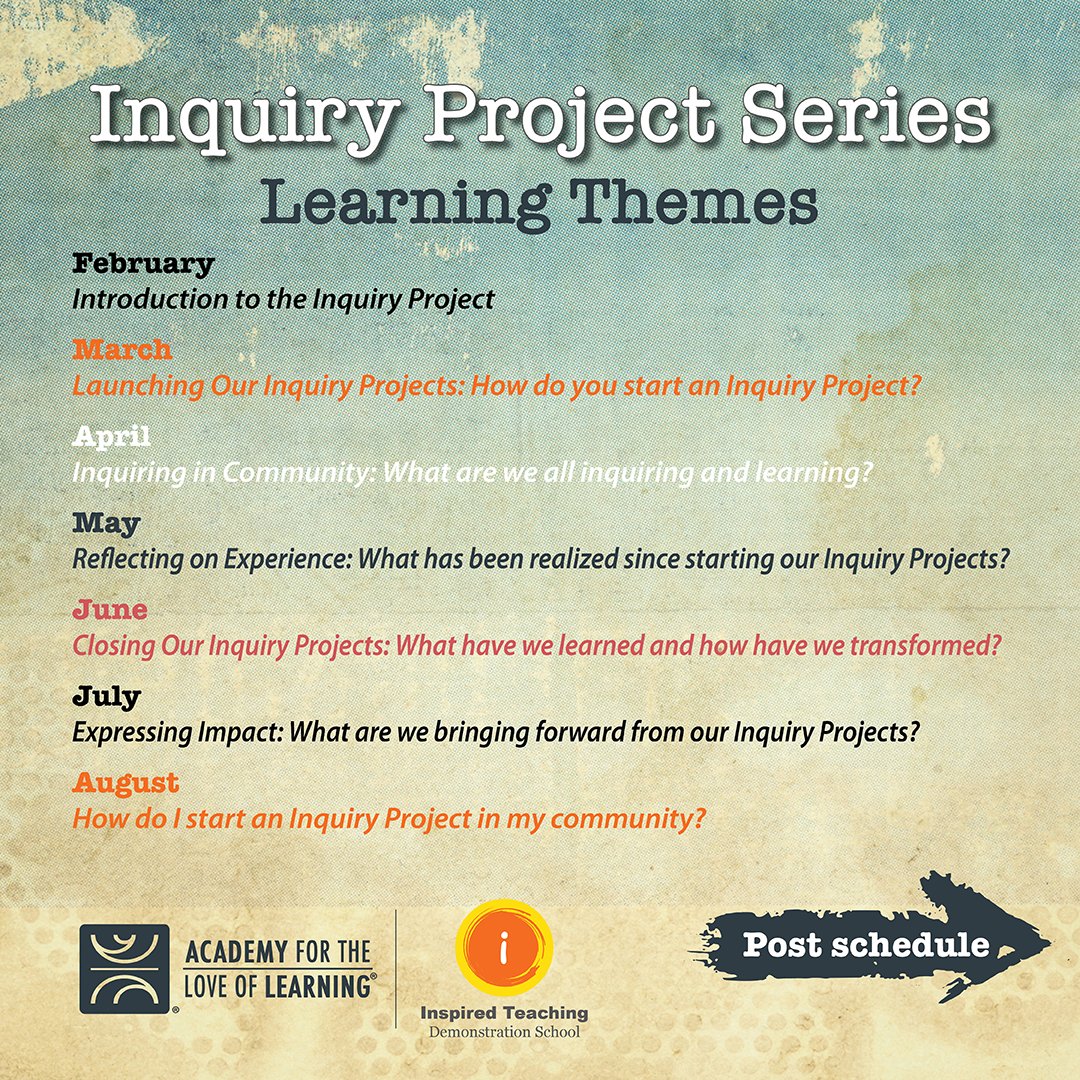 Inquiry Project Series
Learning Themes

February
Introduction to the Inquiry Project

March
Launching Our Inquiry Projects: How do you start an Inquiry Project?

April
Inquiring in Community: What are we all inquiring and learning?

May
Reflecting on Experience: What has been realized since starting our Inquiry Projects?

June
Closing Our Inquiry Projects: What have we learned and how have we transformed?

July
Expressing Impact: What are we bringing forward from our Inquiry Projects?

August
How do I start an Inquiry Project in my community?

ACADEMY FOR THE LOVE OF LEARNING®

i
Inspired Teaching
Demonstration School

Post schedule